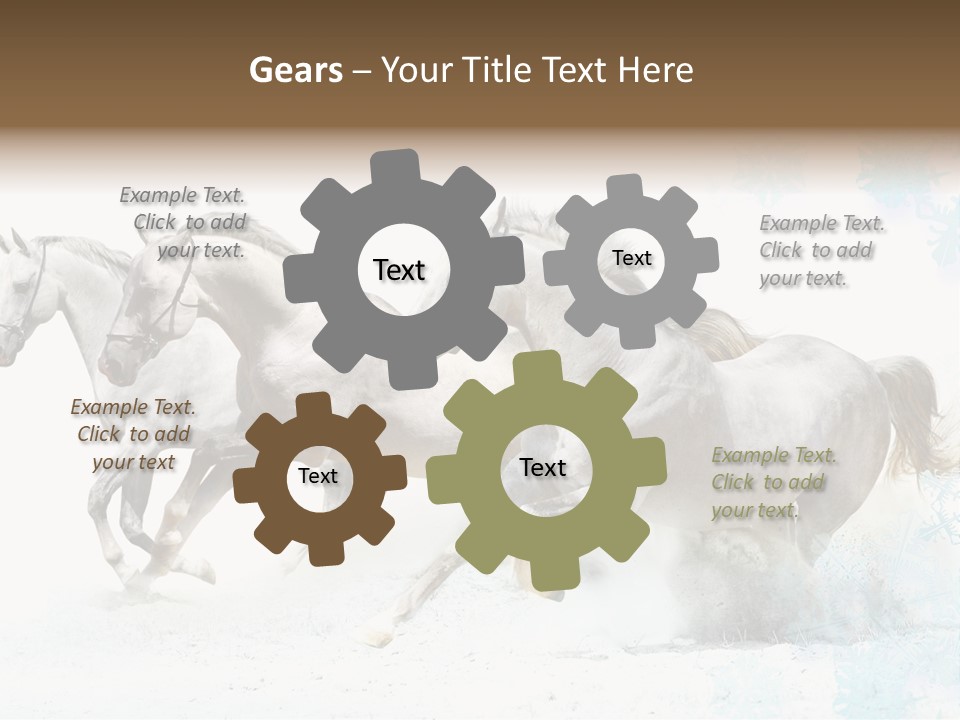 Gears – Your Title Text Here

Example Text. Click to add your text.

Text

Text

Example Text. Click to add your text.

Example Text. Click to add your text

Text

Text

Example Text. Click to add your text.